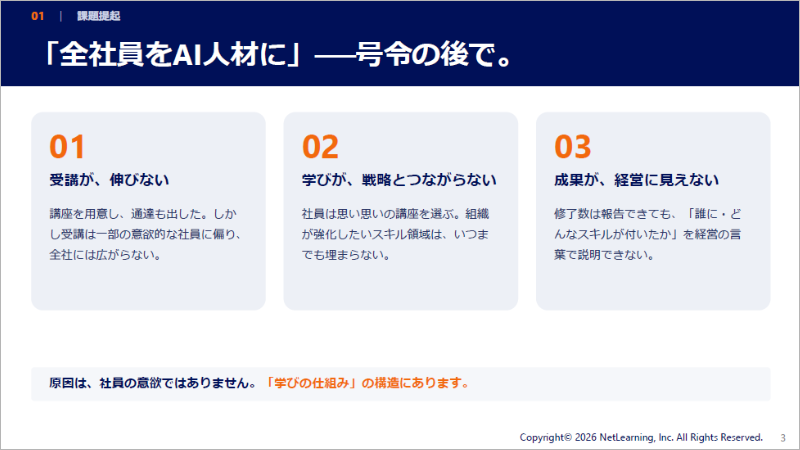 01 | 課題提起

「全社員をAI人材に」──号令の後で。

01

受講が、伸びない

講座を用意し、通達も出した。しかし受講は一部の意欲的な社員に偏り、全社には広がらない。

02

学びが、戦略とつながらない

社員は思い思いの講座を選ぶ。組織が強化したいスキル領域は、いつまでも埋まらない。

03

成果が、経営に見えない

修了数は報告できても、「誰に・どんなスキルが付いたか」を経営の言葉で説明できない。

原因は、社員の意欲ではありません。「学びの仕組み」の構造にあります。

Copyright© 2026 NetLearning, Inc. All Rights Reserved. 3